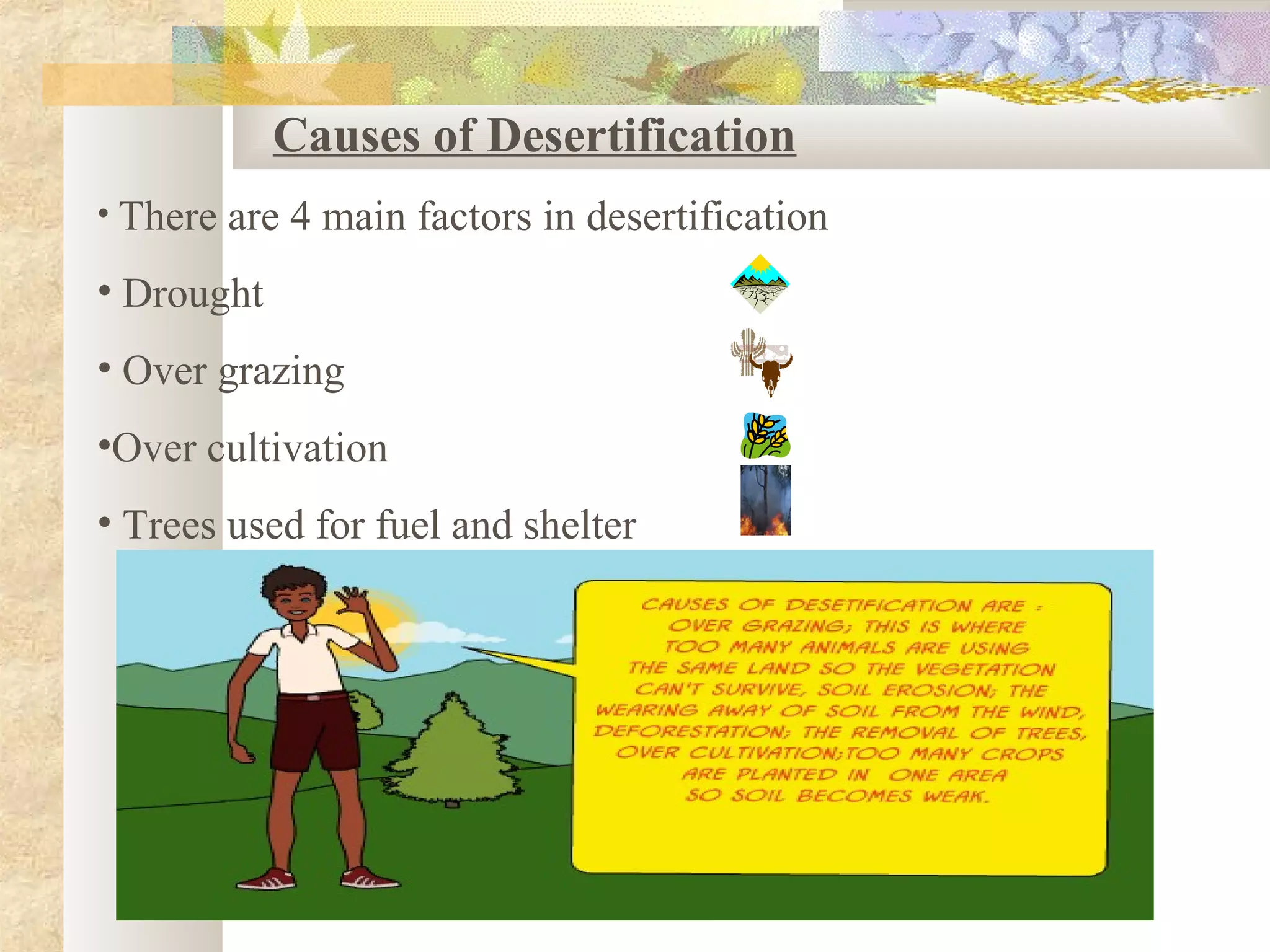 Causes of Desertification

• There are 4 main factors in desertification

• Drought

• Over grazing

•Over cultivation

• Trees used for fuel and shelter

CAUSES OF DESETIFICATION ARE : OVER GRAZING; THIS IS WHERE TOO MANY ANIMALS ARE USING THE SAME LAND SO THE VEGETATION CAN'T SURVIVE, SOIL EROSION; THE WEARING AWAY OF SOIL FROM THE WIND, DEFORESTATION; THE REMOVAL OF TREES, OVER CULTIVATION;TOO MANY CROPS ARE PLANTED IN ONE AREA SO SOIL BECOMES WEAK.